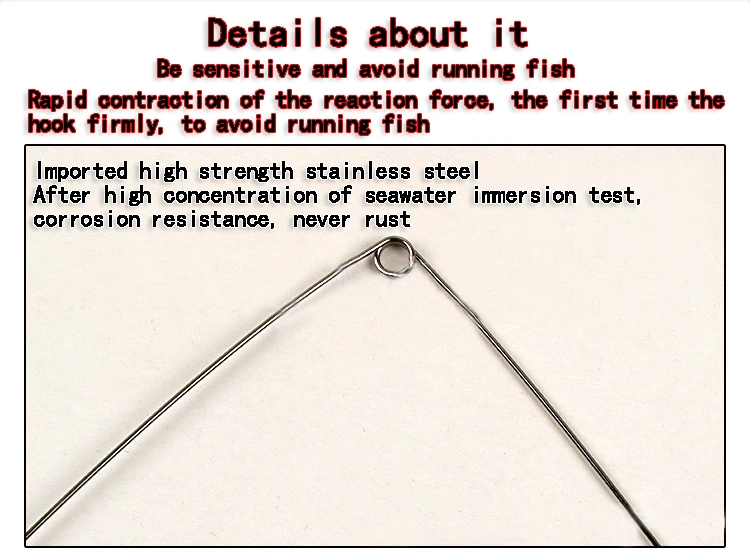 Details about it

Be sensitive and avoid running fish

Rapid contraction of the reaction force, the first time the hook firmly, to avoid running fish

Imported high strength stainless steel
After high concentration of seawater immersion test, corrosion resistance, never rust